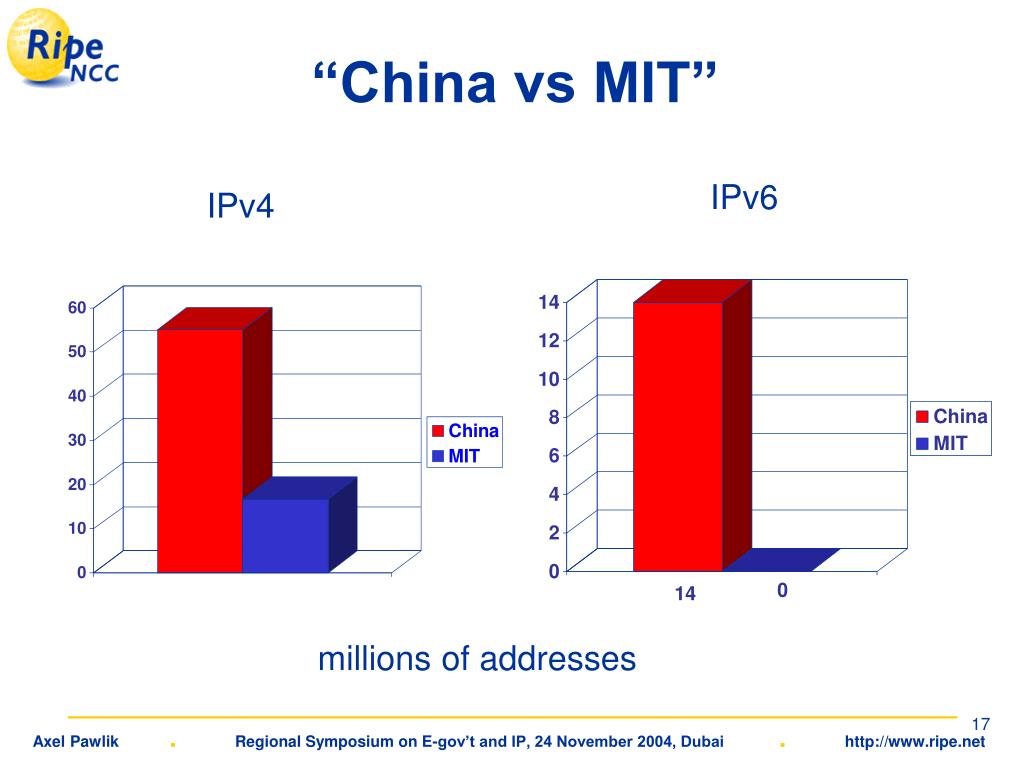 Ripe NCC

“China vs MIT”

IPv4

60
50
40
30
20
10
0

China
MIT

IPv6

14
12
10
8
6
4
2
0

14
0

China
MIT

millions of addresses

17

Axel Pawlik . Regional Symposium on E-gov’t and IP, 24 November 2004, Dubai . http://www.ripe.net